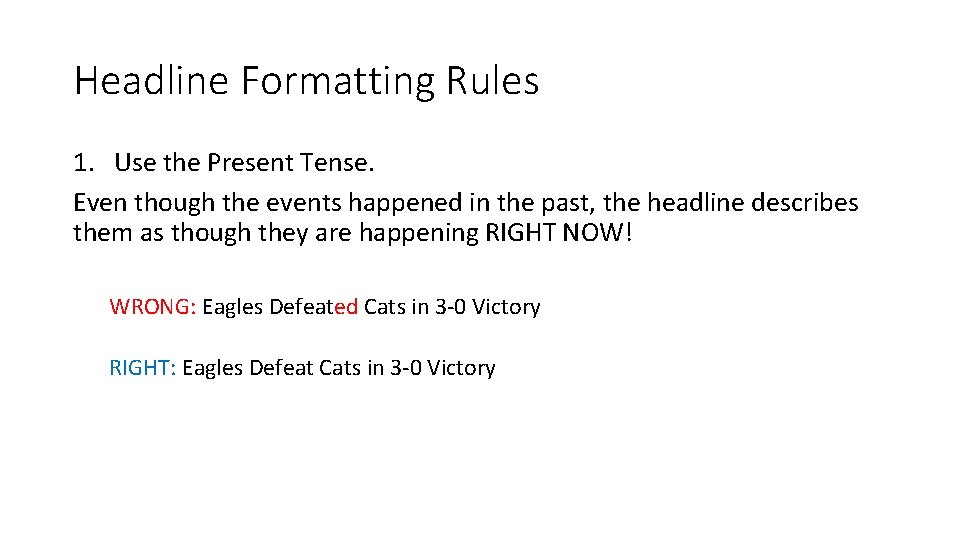 Headline Formatting Rules

1. Use the Present Tense.

Even though the events happened in the past, the headline describes them as though they are happening RIGHT NOW!

WRONG: Eagles Defeated Cats in 3-0 Victory

RIGHT: Eagles Defeat Cats in 3-0 Victory